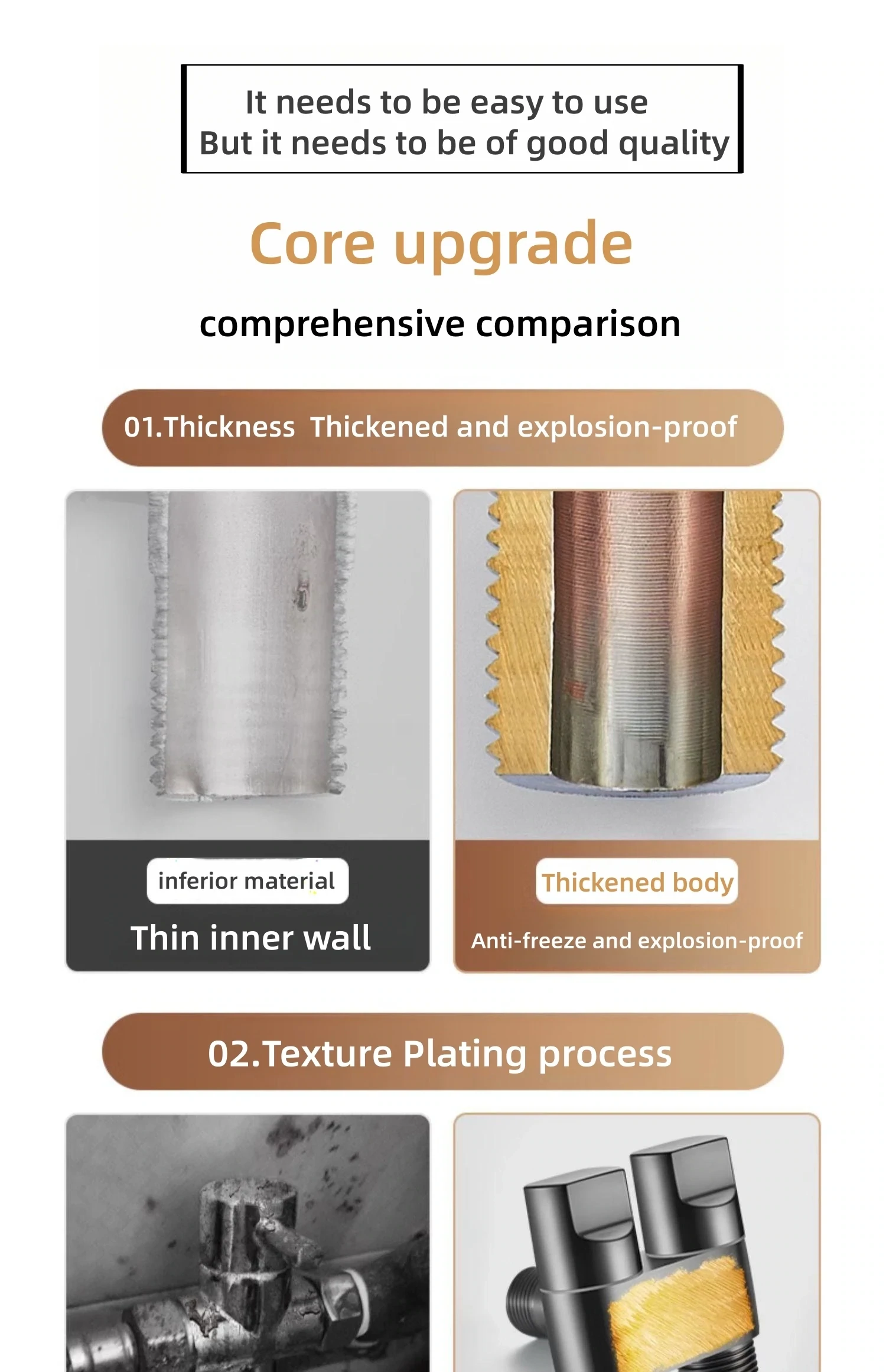 It needs to be easy to use
But it needs to be of good quality

Core upgrade

comprehensive comparison

01.Thickness Thickened and explosion-proof

inferior material

Thin inner wall

Thickened body

Anti-freeze and explosion-proof

02.Texture Plating process